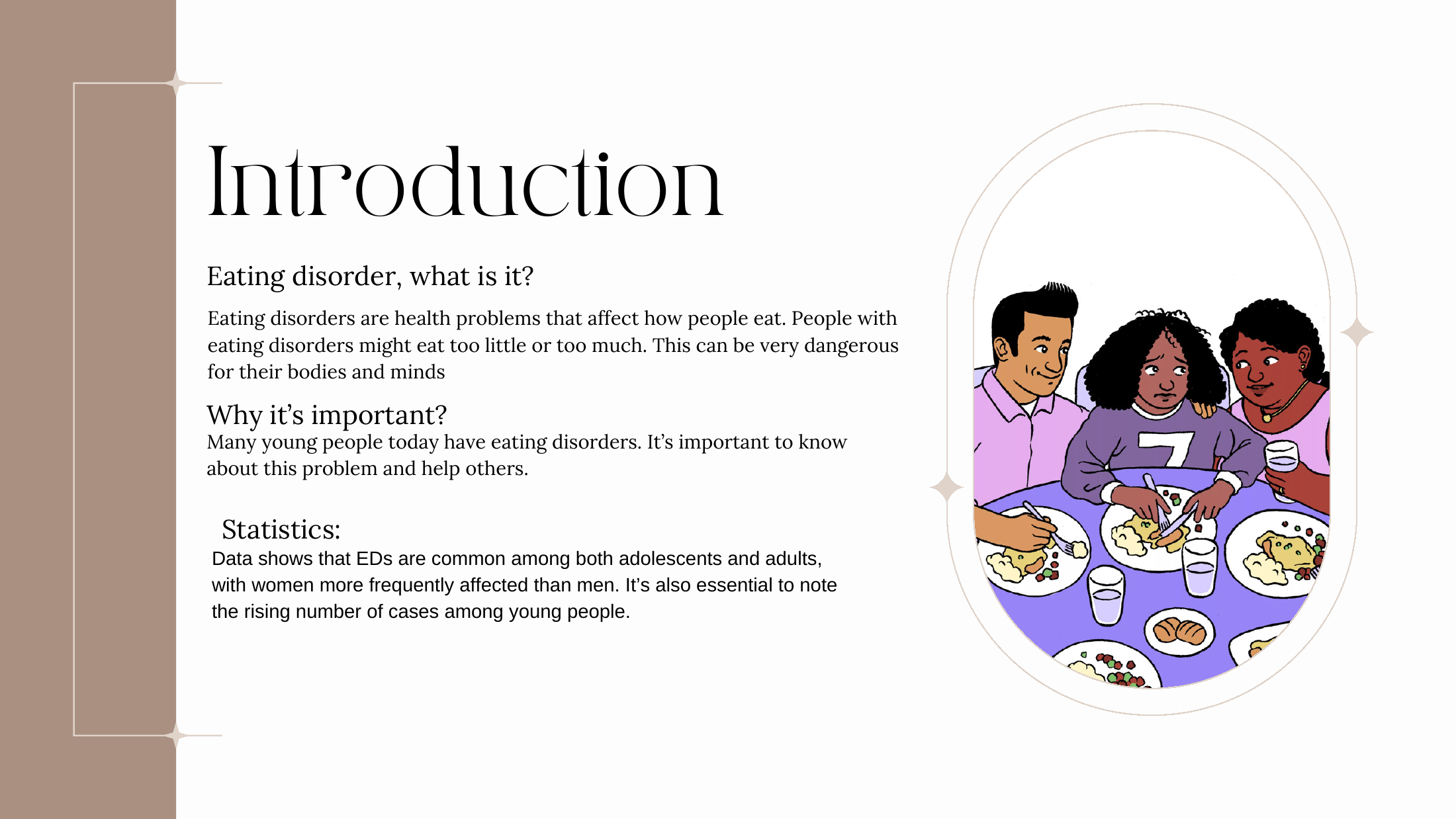 Introduction

Eating disorder, what is it?

Eating disorders are health problems that affect how people eat. People with eating disorders might eat too little or too much. This can be very dangerous for their bodies and minds

Why it's important?

Many young people today have eating disorders. It's important to know about this problem and help others.

Statistics:

Data shows that EDs are common among both adolescents and adults, with women more frequently affected than men. It's also essential to note the rising number of cases among young people.

7